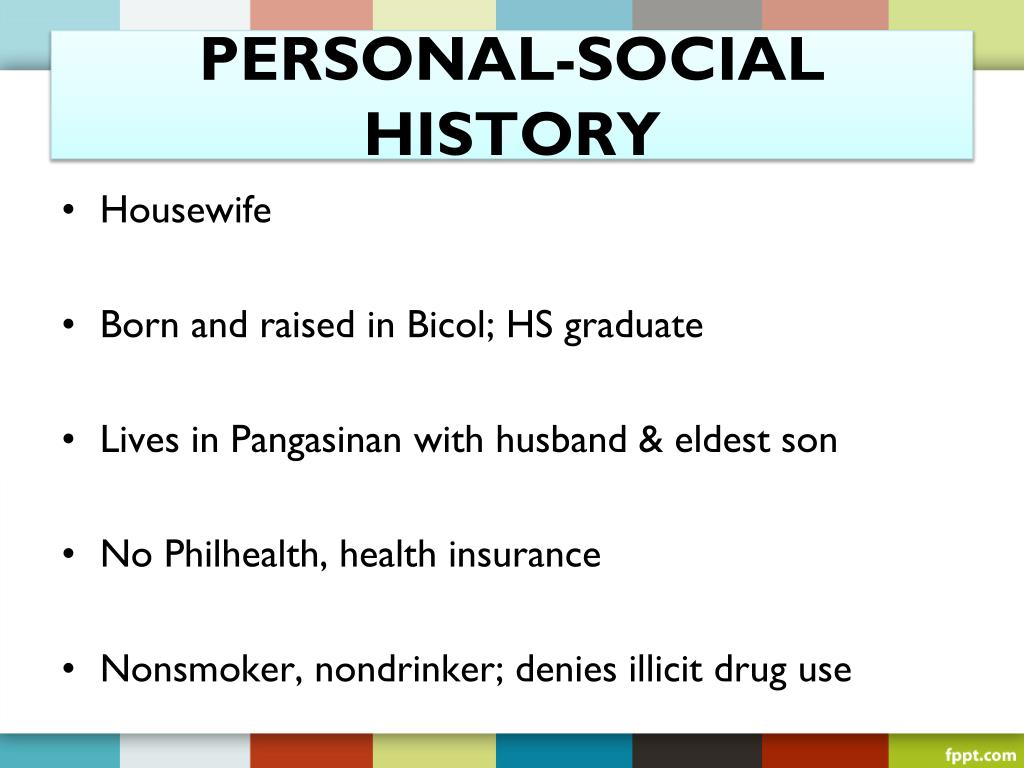 PERSONAL-SOCIAL HISTORY

• Housewife

• Born and raised in Bicol; HS graduate

• Lives in Pangasinan with husband & eldest son

• No Philhealth, health insurance

• Nonsmoker, nondrinker; denies illicit drug use

fppt.com